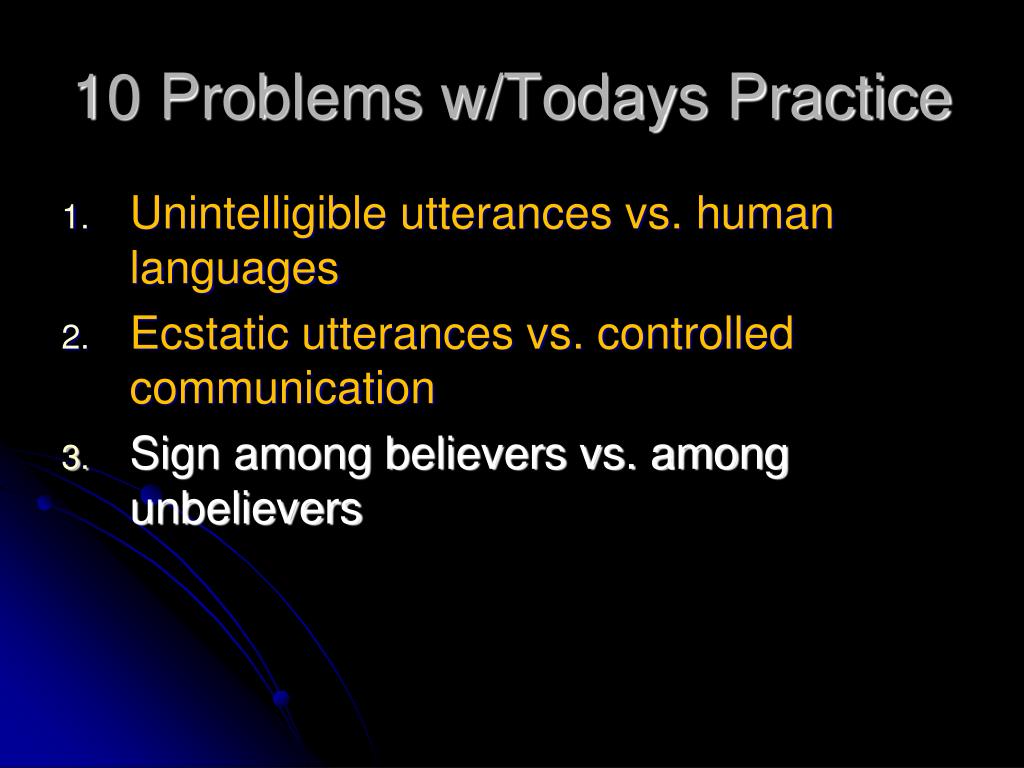 10 Problems w/Todays Practice

1. Unintelligible utterances vs. human languages
2. Ecstatic utterances vs. controlled communication
3. Sign among believers vs. among unbelievers